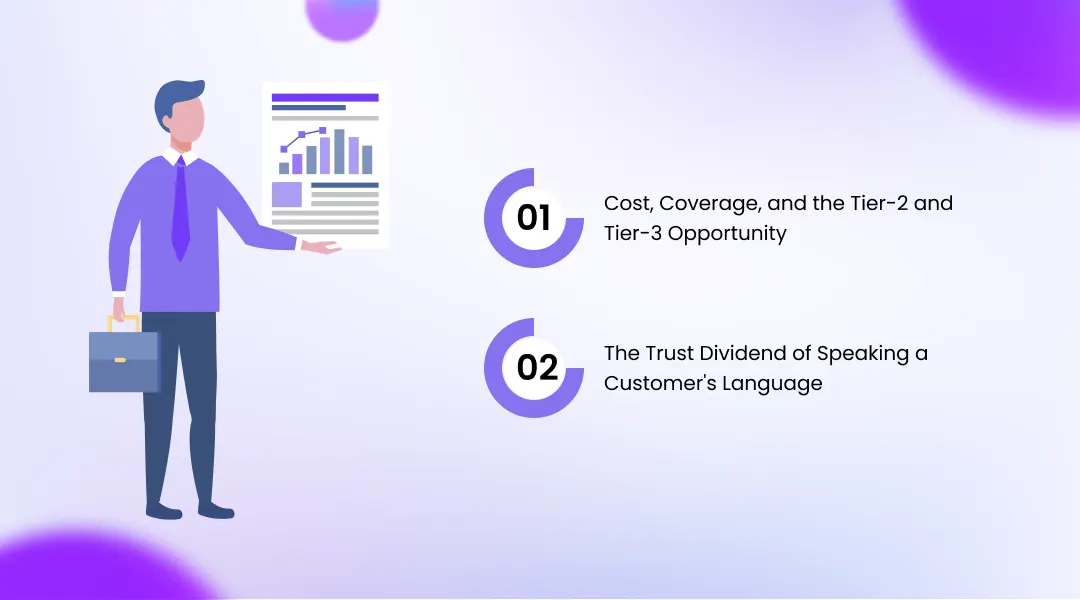 01
Cost, Coverage, and the Tier-2 and Tier-3 Opportunity

02
The Trust Dividend of Speaking a Customer's Language